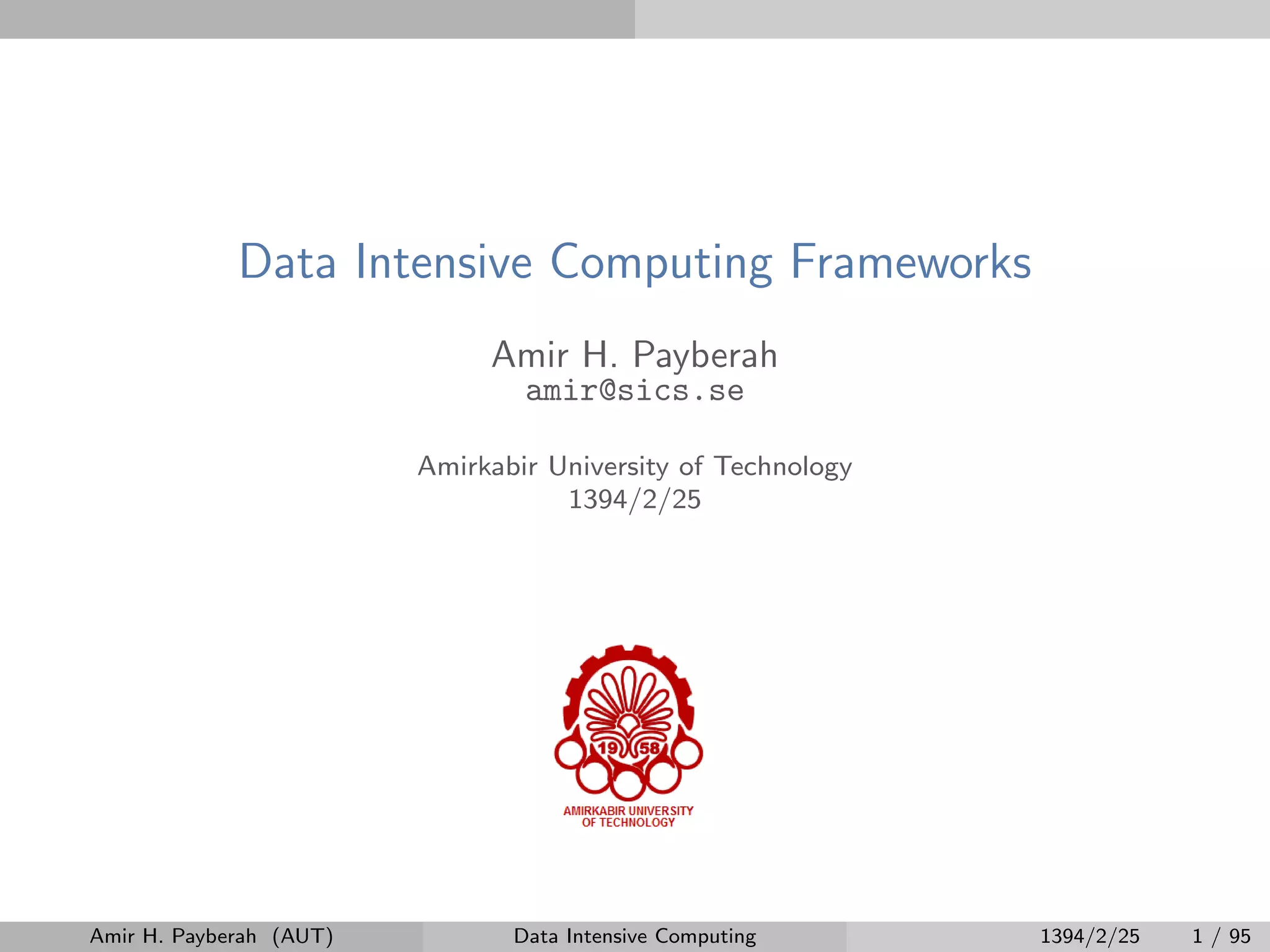 Data Intensive Computing Frameworks

Amir H. Payberah
amir@sics.se

Amirkabir University of Technology
1394/2/25

19 58

AMIRKABIR UNIVERSITY OF TECHNOLOGY

Amir H. Payberah (AUT) Data Intensive Computing 1394/2/25 1 / 95